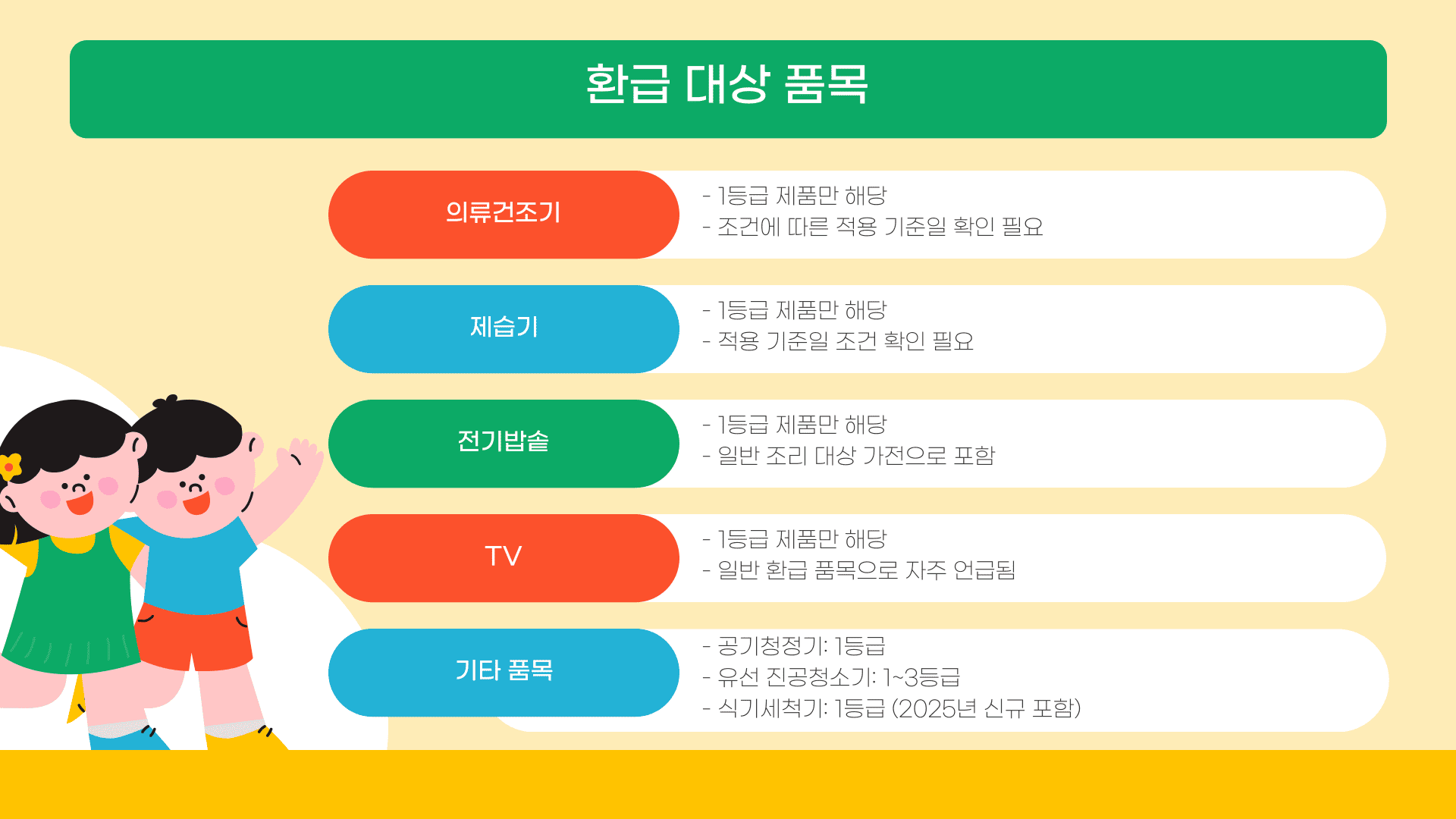 환급 대상 품목

의류건조기

- 1등급 제품만 해당
- 조건에 따른 적용 기준일 확인 필요

제습기

- 1등급 제품만 해당
- 적용 기준일 조건 확인 필요

전기밥솥

- 1등급 제품만 해당
- 일반 조리 대상 가전으로 포함

TV

- 1등급 제품만 해당
- 일반 환급 품목으로 자주 언급됨

기타 품목

- 공기청정기: 1등급
- 유선 진공청소기: 1~3등급
- 식기세척기: 1등급 (2025년 신규 포함)